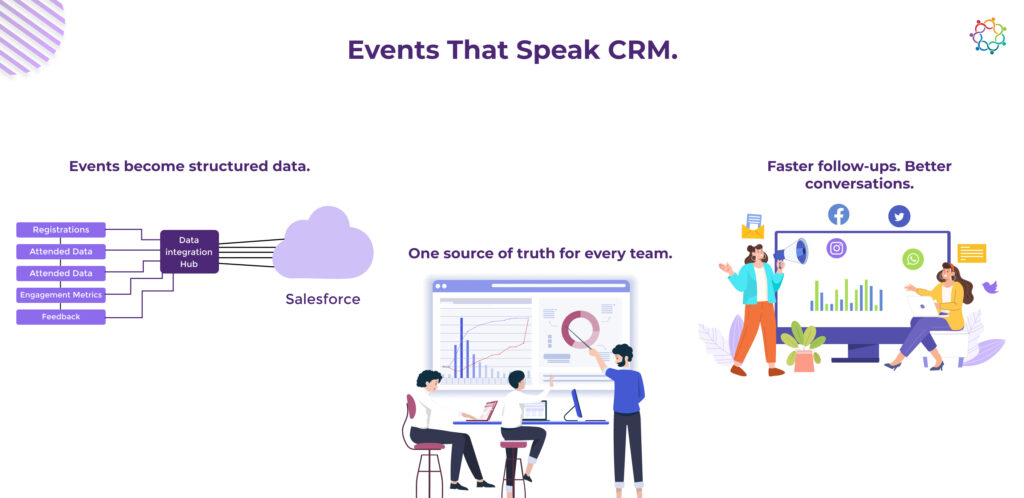 Events That Speak CRM.

Events become structured data.

Registrations
Attended Data
Attended Data
Engagement Metrics
Feedback

Data Integration Hub

Salesforce

One source of truth for every team.

Faster follow-ups. Better conversations.